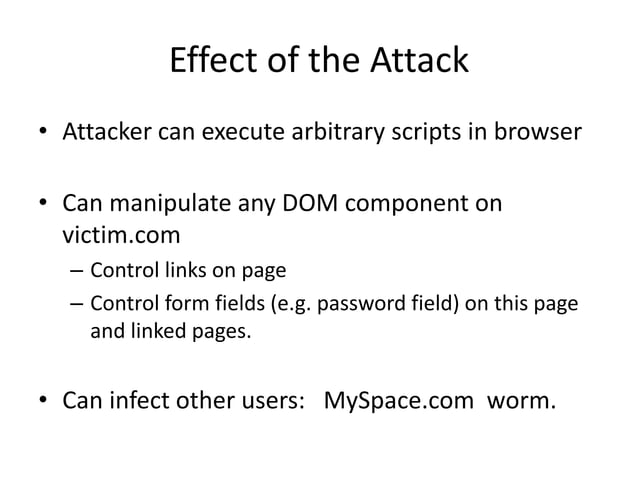 Effect of the Attack

• Attacker can execute arbitrary scripts in browser

• Can manipulate any DOM component on victim.com
– Control links on page
– Control form fields (e.g. password field) on this page and linked pages.

• Can infect other users: MySpace.com worm.